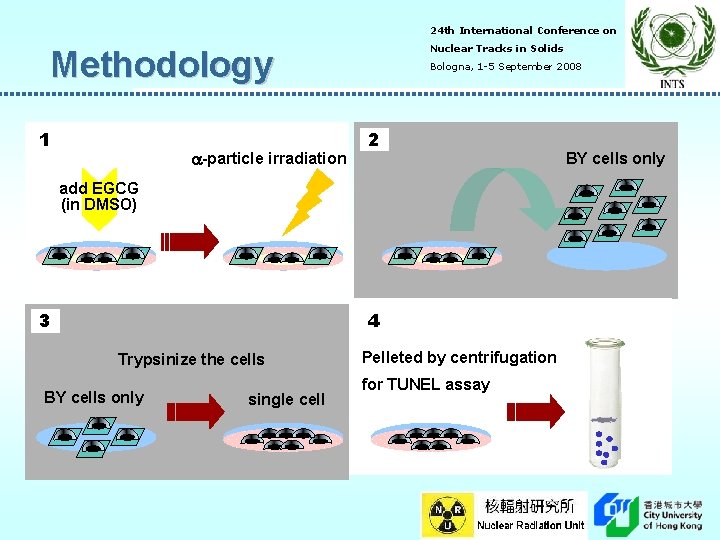 Methodology

24th International Conference on Nuclear Tracks in Solids
Bologna, 1-5 September 2008

INTS

1

add EGCG (in DMSO)

$\alpha$-particle irradiation

2

BY cells only

3

Trypsinize the cells

BY cells only

single cell

4

Pelleted by centrifugation for TUNEL assay

N R U

核輻射研究所
Nuclear Radiation Unit

香港城市大學
City University of Hong Kong